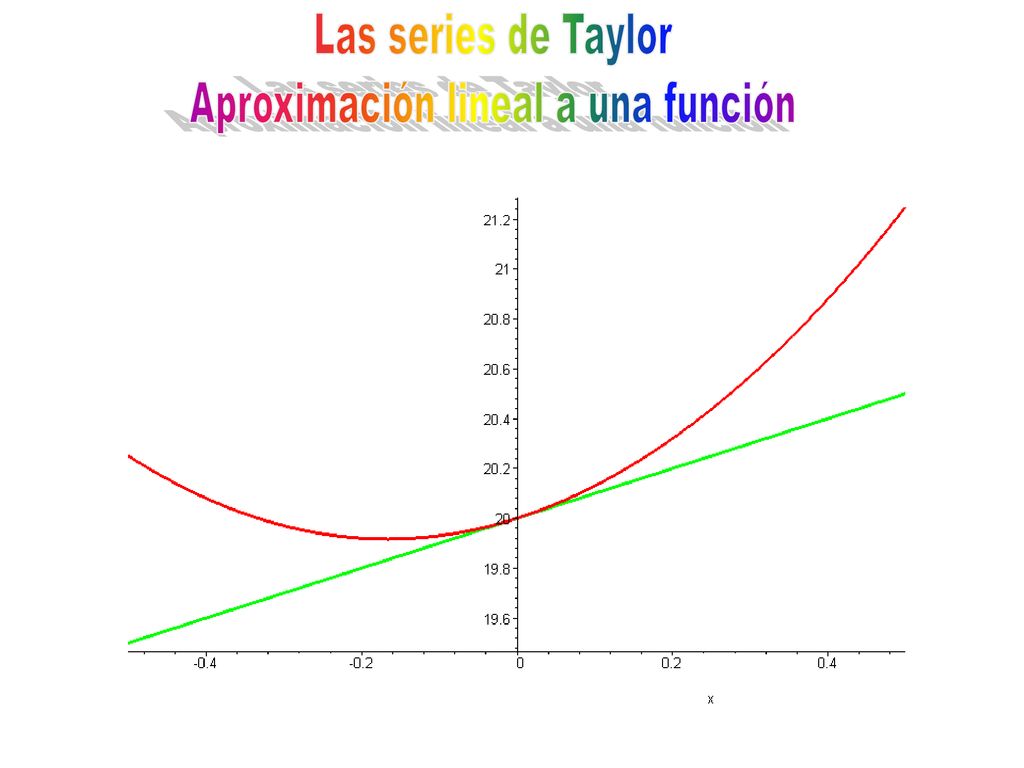 Las series de Taylor
Aproximación lineal a una función

21.2
21
20.8
20.6
20.4
20.2
20
19.8
19.6

-0.4
-0.2
0
0.2
0.4
x